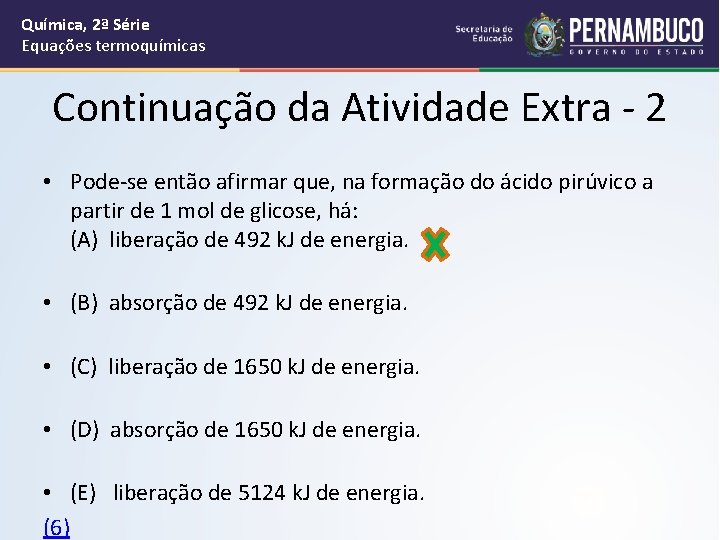 Química, 2ª Série
Equações termoquímicas

Secretaria de Educação

PERNAMBUCO
GOVERNO DO ESTADO

Continuação da Atividade Extra - 2

• Pode-se então afirmar que, na formação do ácido pirúvico a partir de 1 mol de glicose, há:
(A) liberação de 492 kJ de energia.

• (B) absorção de 492 kJ de energia.

• (C) liberação de 1650 kJ de energia.

• (D) absorção de 1650 kJ de energia.

• (E) liberação de 5124 kJ de energia.

(6)